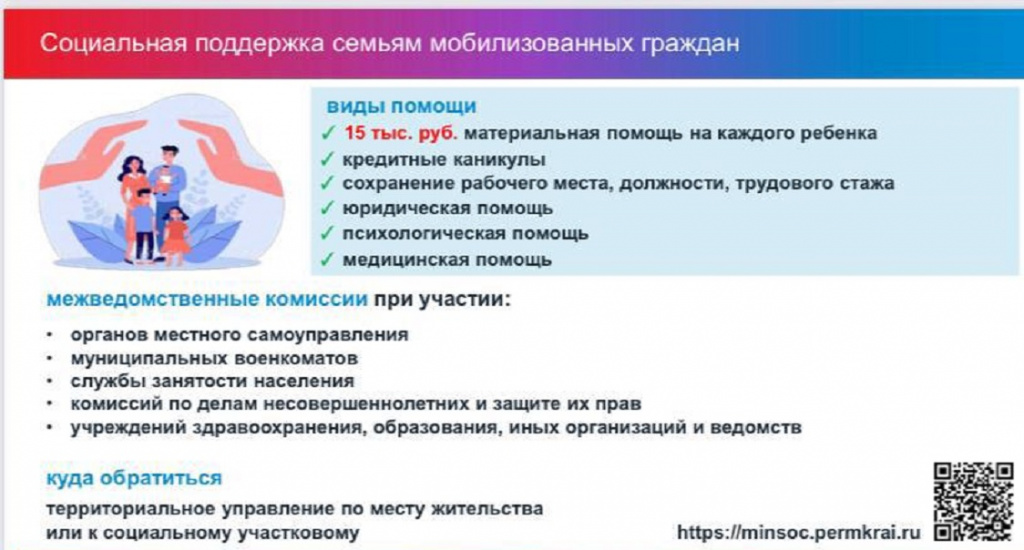 Социальная поддержка семьям мобилизованных граждан

виды помощи
✓ 15 тыс. руб. материальная помощь на каждого ребенка
✓ кредитные каникулы
✓ сохранение рабочего места, должности, трудового стажа
✓ юридическая помощь
✓ психологическая помощь
✓ медицинская помощь

межведомственные комиссии при участии:
• органов местного самоуправления
• муниципальных военкоматов
• службы занятости населения
• комиссий по делам несовершеннолетних и защите их прав
• учреждений здравоохранения, образования, иных организаций и ведомств

куда обратиться
территориальное управление по месту жительства или к социальному участковому

https://minsoc.permkrai.ru